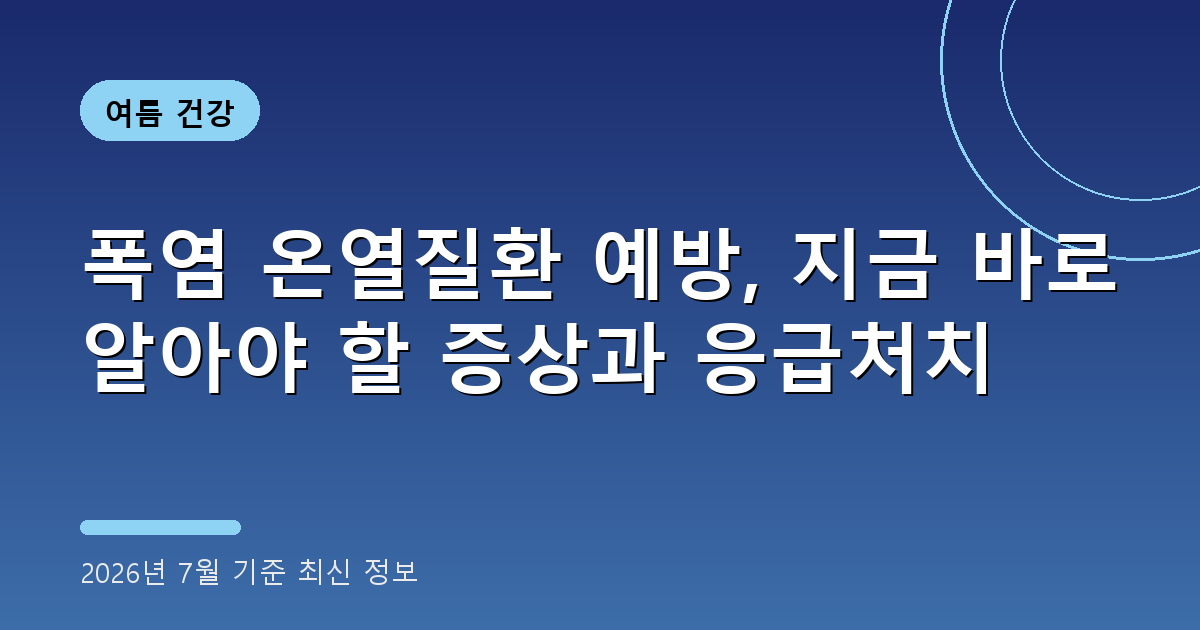 여름 건강

폭염 온열질환 예방, 지금 바로 알아야 할 증상과 응급처치

2026년 7월 기준 최신 정보